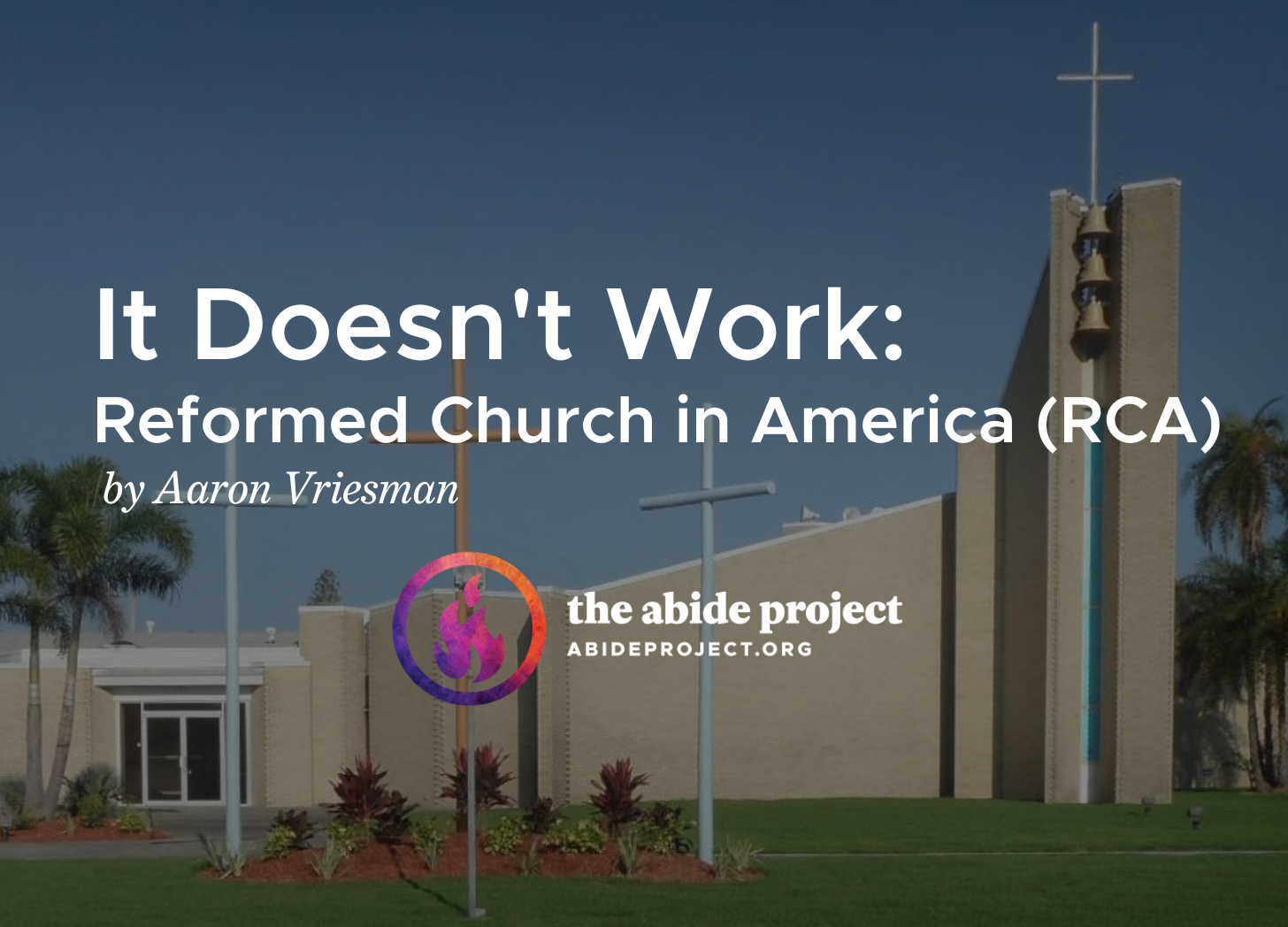 It Doesn't Work:
Reformed Church in America (RCA)

by Aaron Vriesman

the abide project
ABIDEPROJECT.ORG